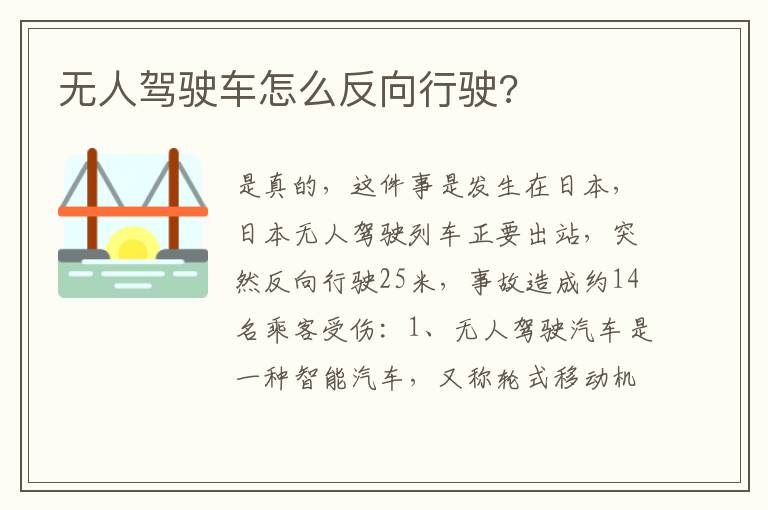 无人驾驶车怎么反向行驶?

是真的，这件事是发生在日本，日本无人驾驶列车正要出站，突然反向行驶25米，事故造成约14名乘客受伤：1、无人驾驶汽车是一种智能汽车，又称轮式移动机